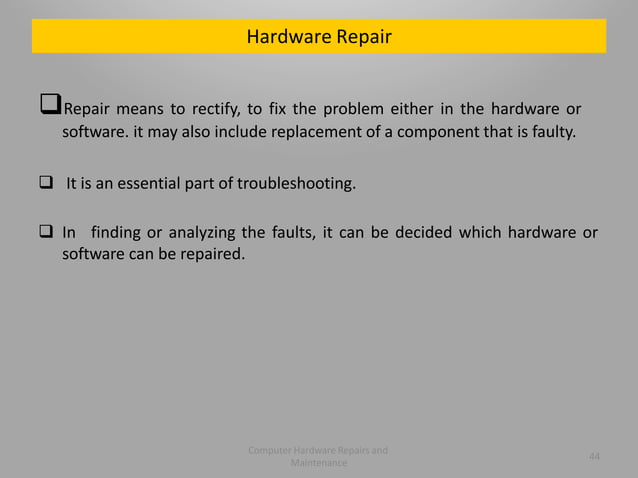 Hardware Repair

❑ Repair means to rectify, to fix the problem either in the hardware or software. it may also include replacement of a component that is faulty.

❑ It is an essential part of troubleshooting.

❑ In finding or analyzing the faults, it can be decided which hardware or software can be repaired.

Computer Hardware Repairs and Maintenance

44